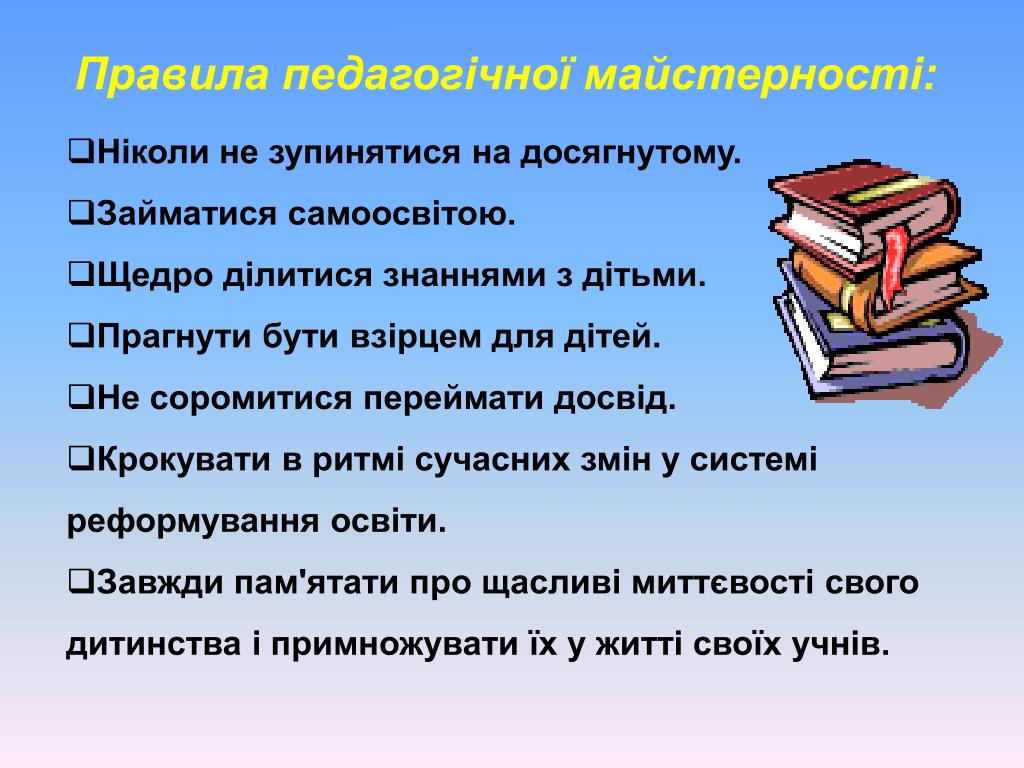 Правила педагогічної майстерності:

❑Ніколи не зупинятися на досягнутому.

❑Займатися самоосвітою.

❑Щедро ділитися знаннями з дітьми.

❑Прагнути бути взірцем для дітей.

❑Не соромитися переймати досвід.

❑Крокувати в ритмі сучасних змін у системі реформування освіти.

❑Завжди пам'ятати про щасливі миттєвості свого дитинства і примножувати їх у житті своїх учнів.